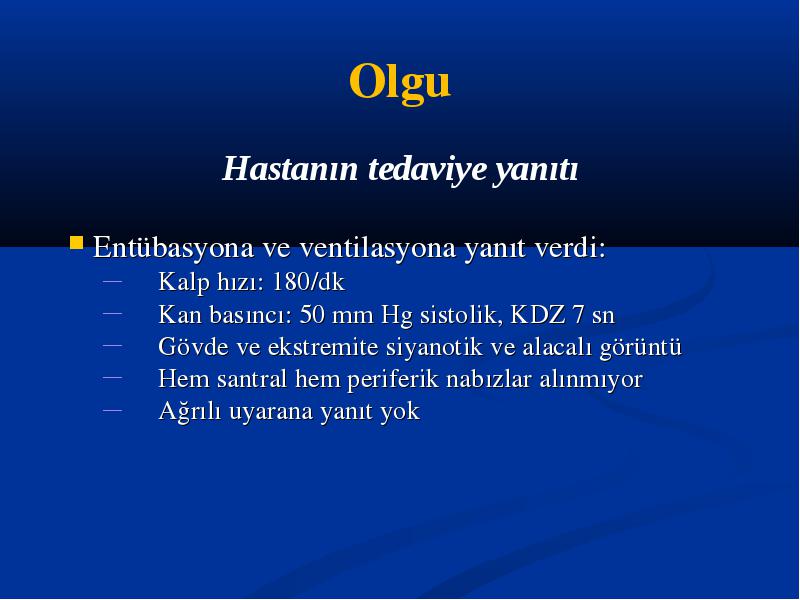 Olgu

Hastanın tedaviye yanıtı

Entübasyona ve ventilasyona yanıt verdi:
– Kalp hızı: 180/dk
– Kan basıncı: 50 mm Hg sistolik, KDZ 7 sn
– Gövde ve ekstremite siyanotik ve alacalı görüntü
– Hem santral hem periferik nabızlar alınmıyor
– Ağrılı uyarana yanıt yok